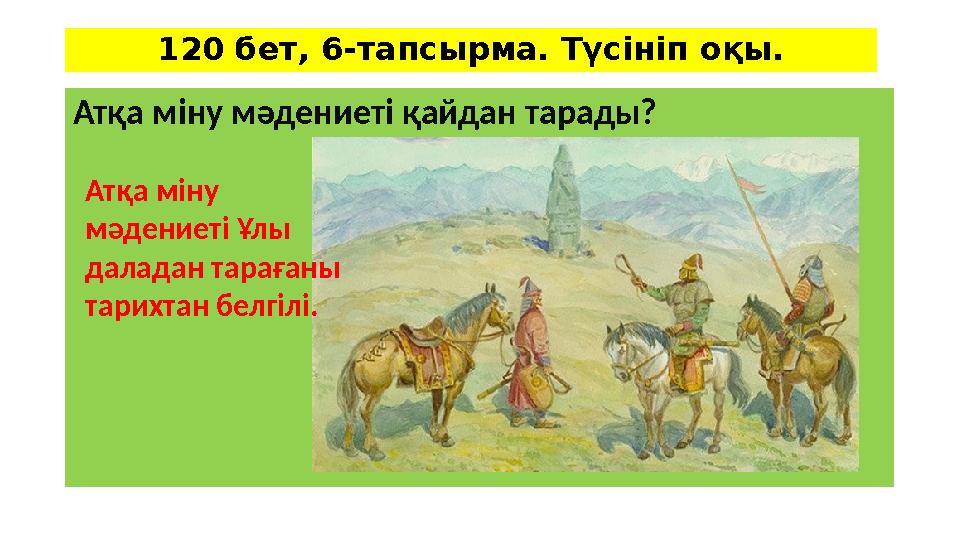 120 бет, 6-тапсырма. Түсініп оқы.

Атқа міну мәдениеті қайдан тарады?

Атқа міну мәдениеті Ұлы даладан тарағаны тарихтан белгілі.